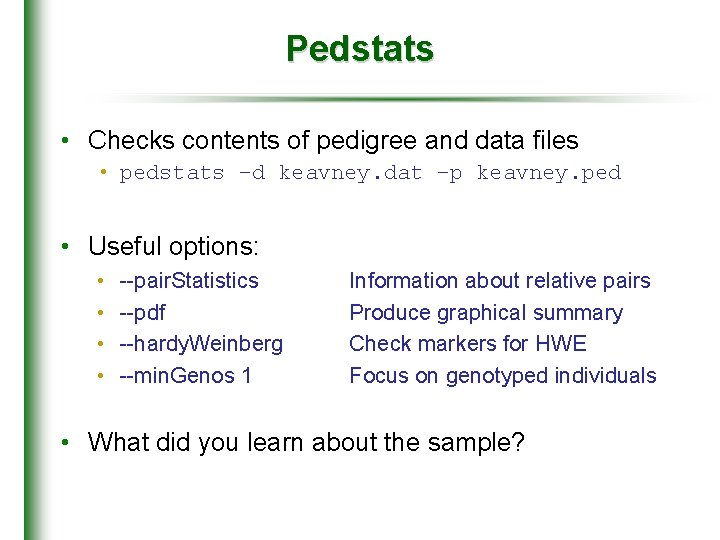 Pedstats

• Checks contents of pedigree and data files
  • pedstats –d keavney.dat –p keavney.ped

• Useful options:
  • --pairStatistics  Information about relative pairs
  • --pdf  Produce graphical summary
  • --hardyWeinberg  Check markers for HWE
  • --minGenos 1  Focus on genotyped individuals

• What did you learn about the sample?